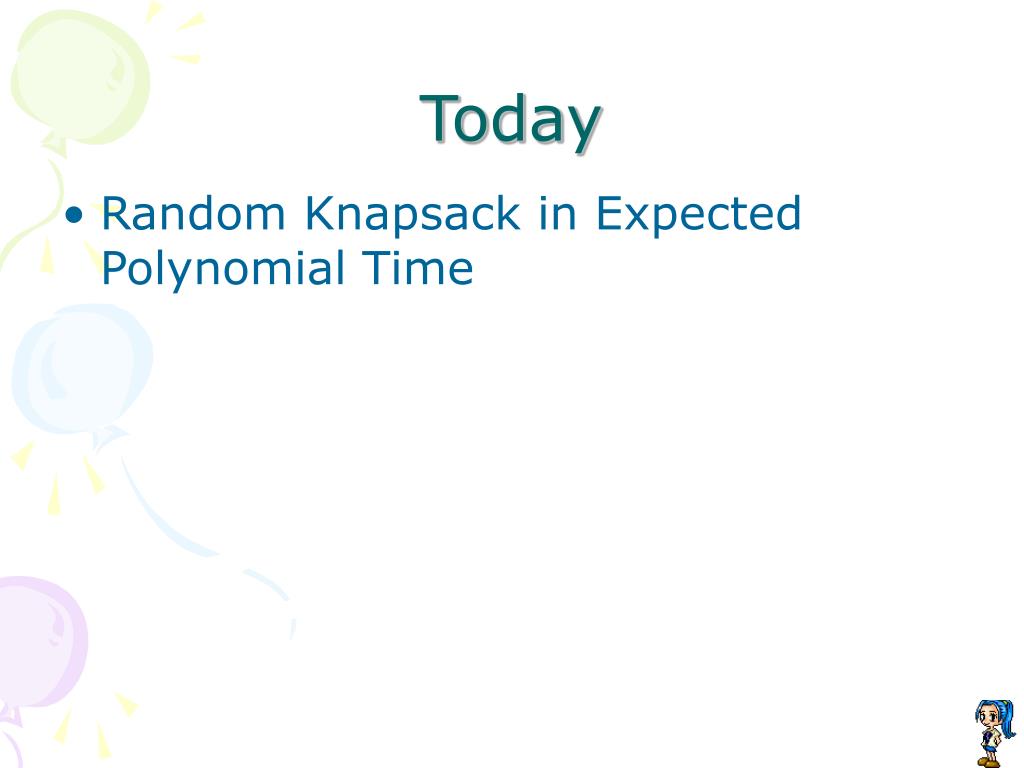 Today

• Random Knapsack in Expected Polynomial Time